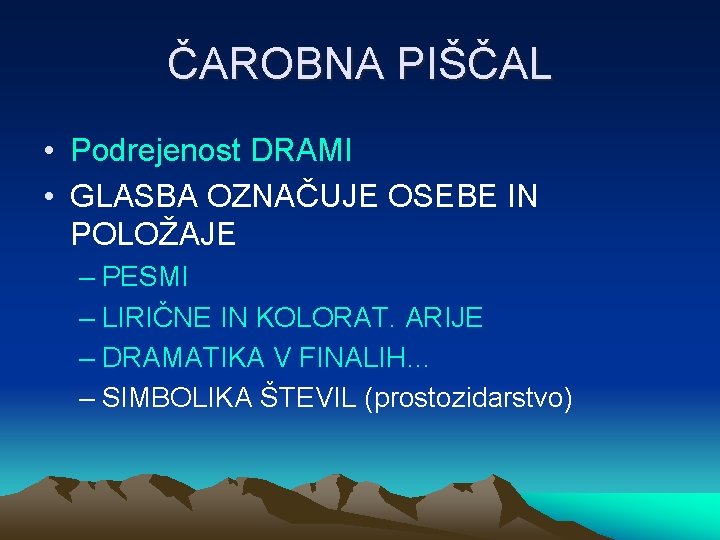 ČAROBNA PIŠČAL

• Podrejenost DRAMI
• GLASBA OZNAČUJE OSEBE IN POLOŽAJE
– PESMI
– LIRIČNE IN KOLORAT. ARIJE
– DRAMATIKA V FINALIH…
– SIMBOLIKA ŠTEVIL (prostozidarstvo)